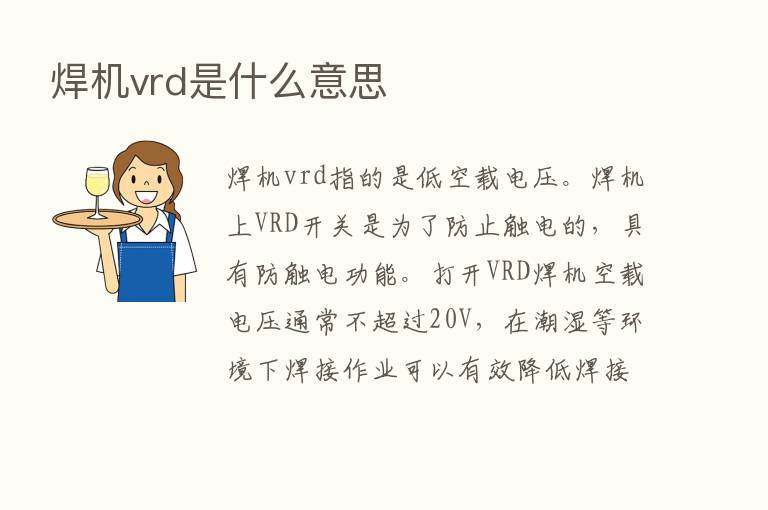 焊机vrd是什么意思

焊机vrd指的是低空载电压。焊机上VRD开关是为了防止触电的，具有防触电功能。打开VRD焊机空载电压通常不超过20V，在潮湿等环境下焊接作业可以有效降低焊接